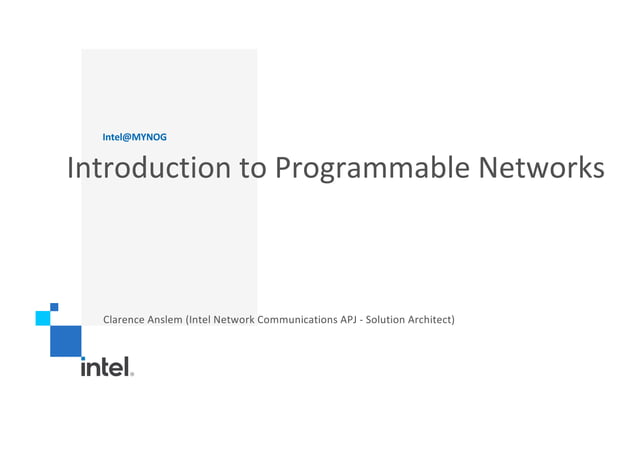 Intel@MYNOG

Introduction to Programmable Networks

Clarence Anslem (Intel Network Communications APJ - Solution Architect)

intel.